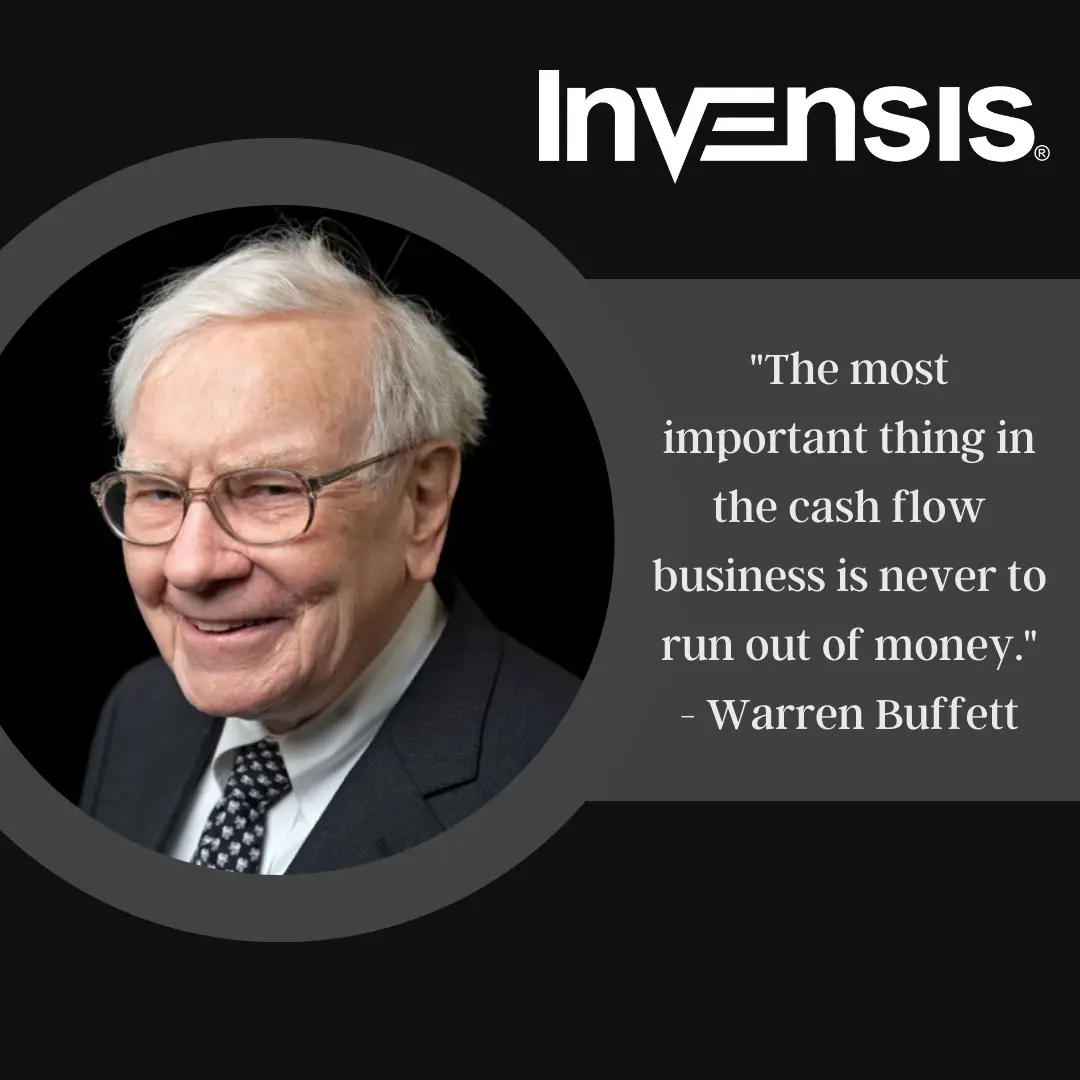 INVENSIS®

"The most important thing in the cash flow business is never to run out of money." - Warren Buffett